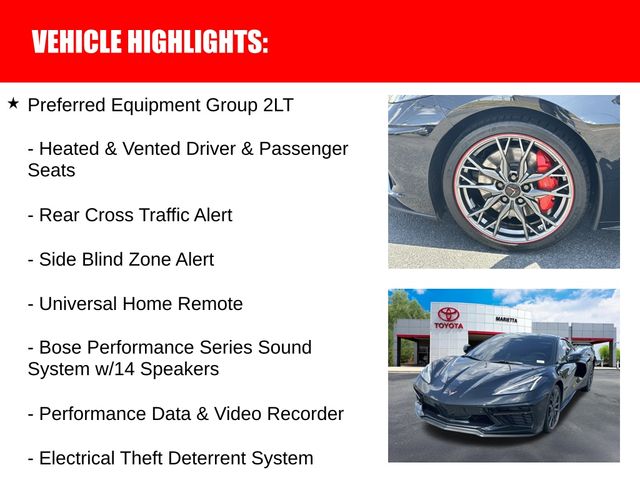 VEHICLE HIGHLIGHTS:

★ Preferred Equipment Group 2LT

- Heated & Vented Driver & Passenger Seats

- Rear Cross Traffic Alert

- Side Blind Zone Alert

- Universal Home Remote

- Bose Performance Series Sound System w/14 Speakers

- Performance Data & Video Recorder

- Electrical Theft Deterrent System

TOYOTA

MARIETTA